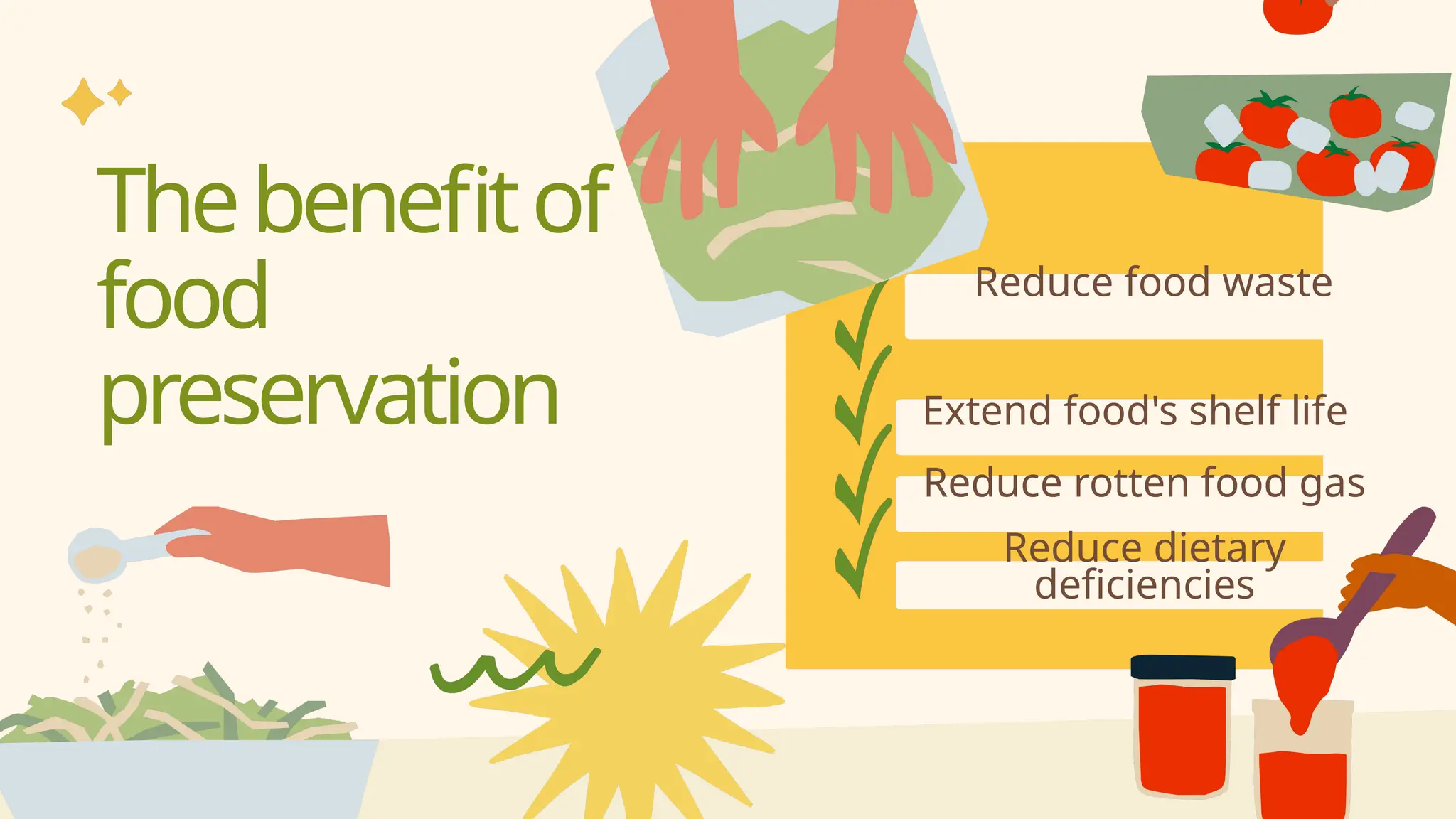 The benefit of food preservation

Reduce food waste

Extend food's shelf life

Reduce rotten food gas

Reduce dietary deficiencies